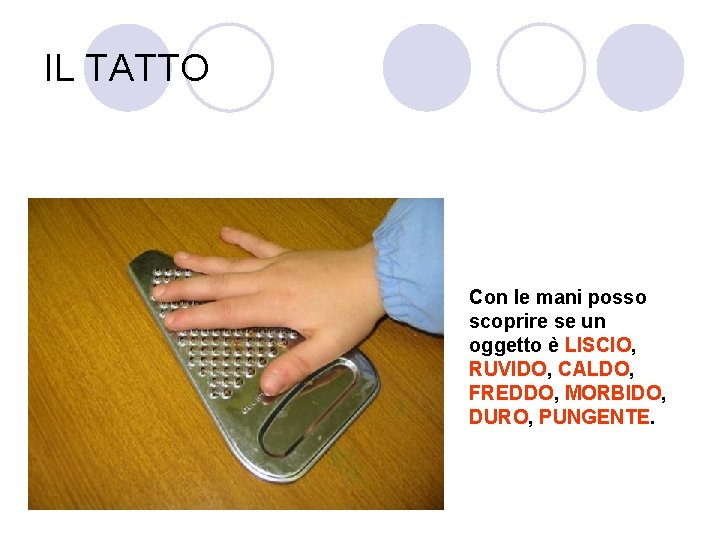 IL TATTO

Con le mani posso scoprire se un oggetto è LISCIO, RUVIDO, CALDO, FREDDO, MORBIDO, DURO, PUNGENTE.